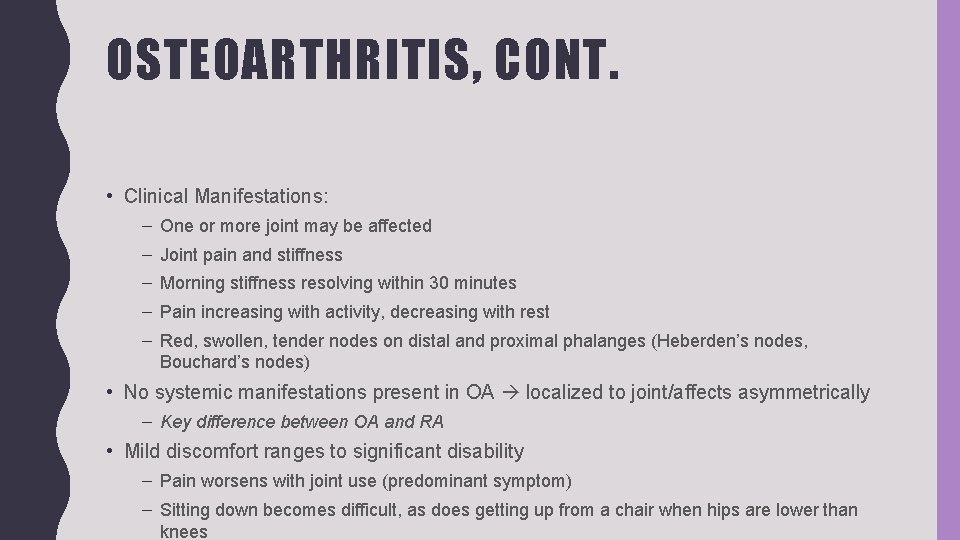 OSTEOARTHRITIS, CONT.

• Clinical Manifestations:
– One or more joint may be affected
– Joint pain and stiffness
– Morning stiffness resolving within 30 minutes
– Pain increasing with activity, decreasing with rest
– Red, swollen, tender nodes on distal and proximal phalanges (Heberden's nodes, Bouchard's nodes)

• No systemic manifestations present in OA → localized to joint/affects asymmetrically
– Key difference between OA and RA

• Mild discomfort ranges to significant disability
– Pain worsens with joint use (predominant symptom)
– Sitting down becomes difficult, as does getting up from a chair when hips are lower than knees